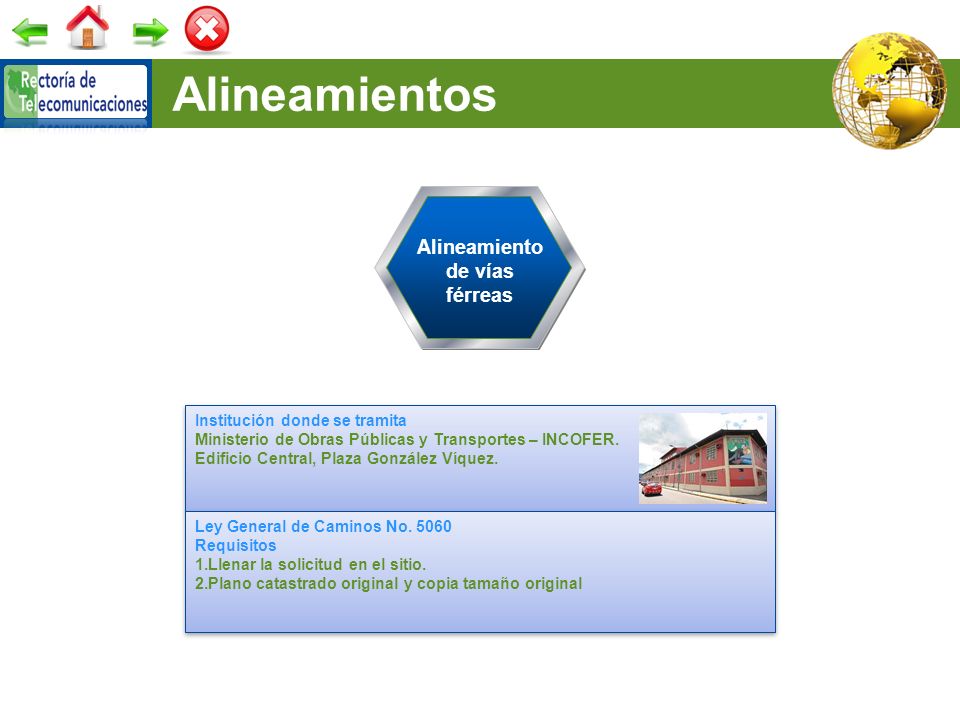 Rectoría de Telecomunicaciones

Alineamientos

Alineamiento de vías férreas

Institución donde se tramita
Ministerio de Obras Públicas y Transportes – INCOFER.
Edificio Central, Plaza González Víquez.

Ley General de Caminos No. 5060
Requisitos
1.Llenar la solicitud en el sitio.
2.Plano catastrado original y copia tamaño original